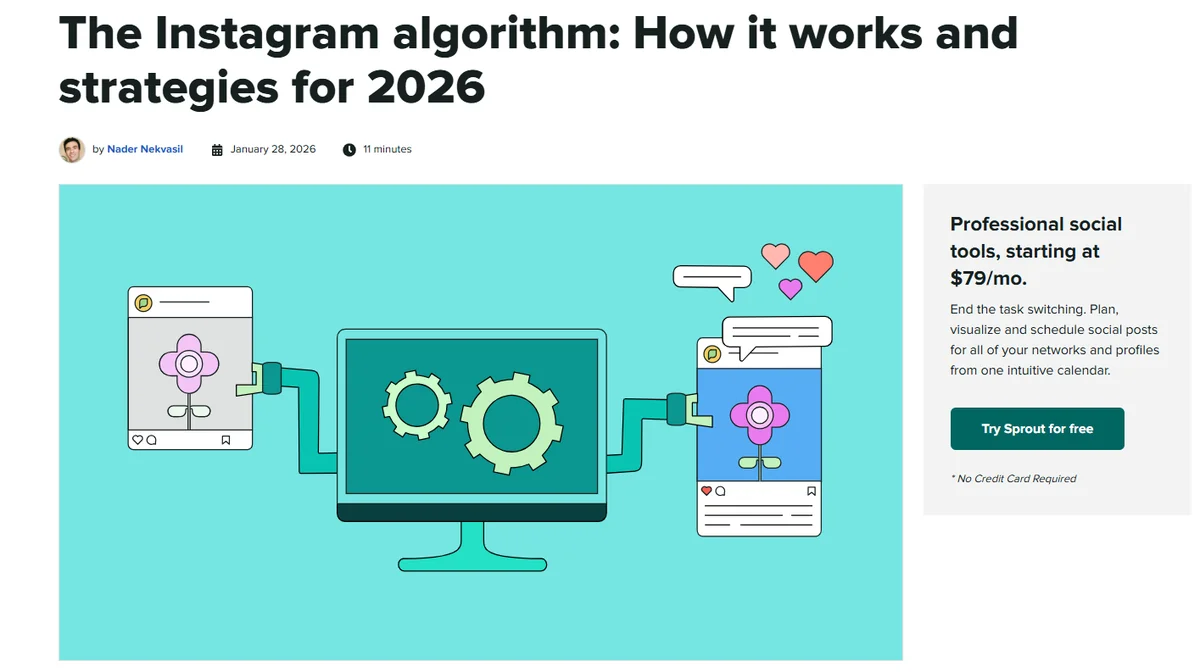 The Instagram algorithm: How it works and strategies for 2026

by Nader Nekvasil January 28, 2026 11 minutes

Professional social tools, starting at $79/mo.

End the task switching. Plan, visualize and schedule social posts for all of your networks and profiles from one intuitive calendar.

Try Sprout for free

* No Credit Card Required